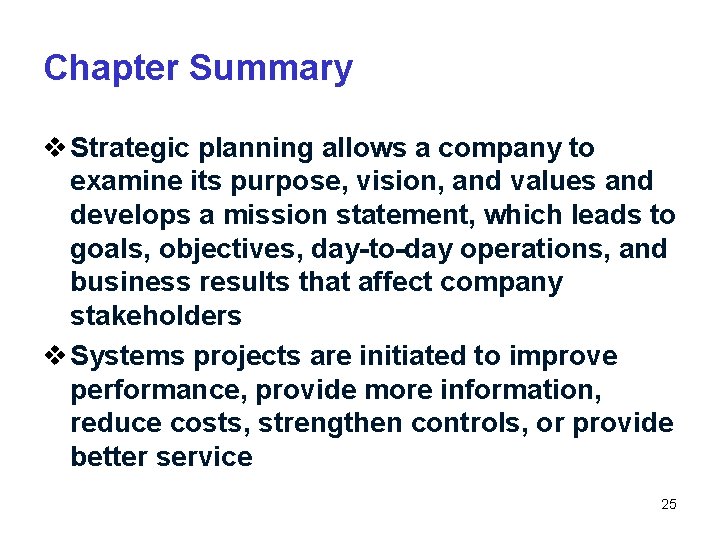 Chapter Summary

❖ Strategic planning allows a company to examine its purpose, vision, and values and develops a mission statement, which leads to goals, objectives, day-to-day operations, and business results that affect company stakeholders

❖ Systems projects are initiated to improve performance, provide more information, reduce costs, strengthen controls, or provide better service

25